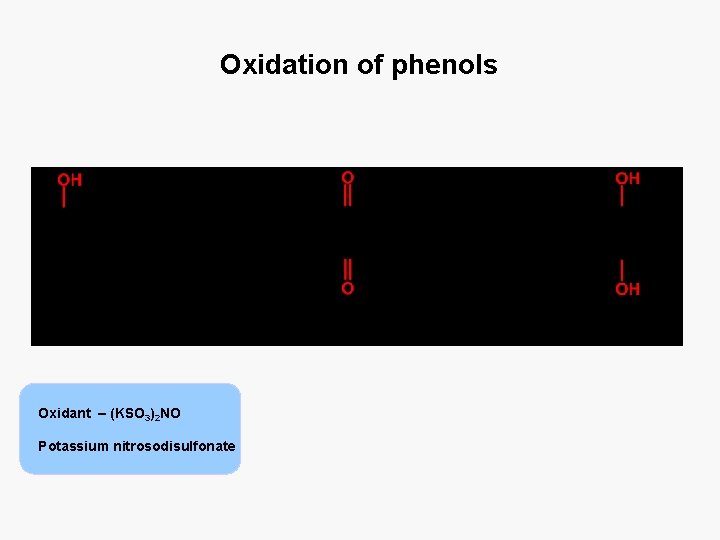 Oxidation of phenols

OH

O

O

OH

OH

Oxidant – $(KSO_3)_2NO$

Potassium nitrosodisulfonate